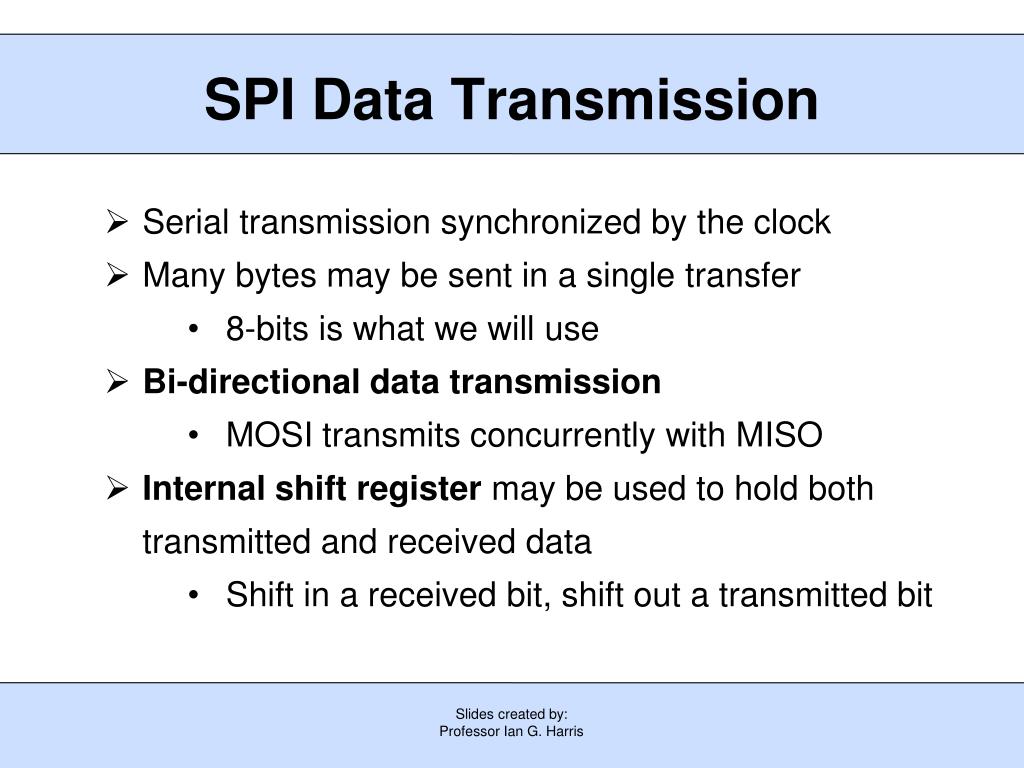 SPI Data Transmission

➢ Serial transmission synchronized by the clock
➢ Many bytes may be sent in a single transfer
• 8-bits is what we will use
➢ Bi-directional data transmission
• MOSI transmits concurrently with MISO
➢ Internal shift register may be used to hold both transmitted and received data
• Shift in a received bit, shift out a transmitted bit

Slides created by:
Professor Ian G. Harris